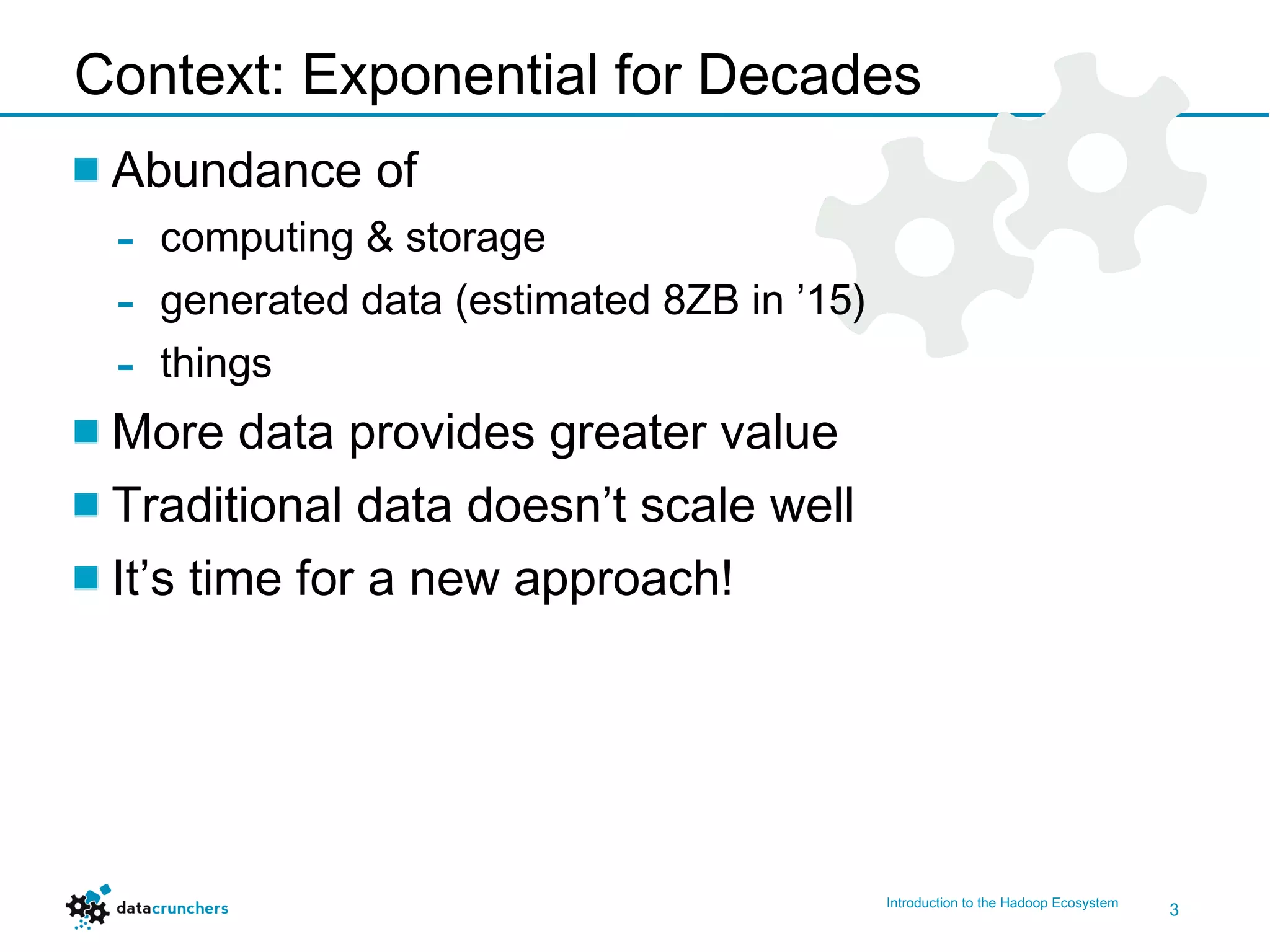 Context: Exponential for Decades

Abundance of
- computing & storage
- generated data (estimated 8ZB in ’15)
- things

More data provides greater value

Traditional data doesn’t scale well

It’s time for a new approach!

datacrunchers

Introduction to the Hadoop Ecosystem

3